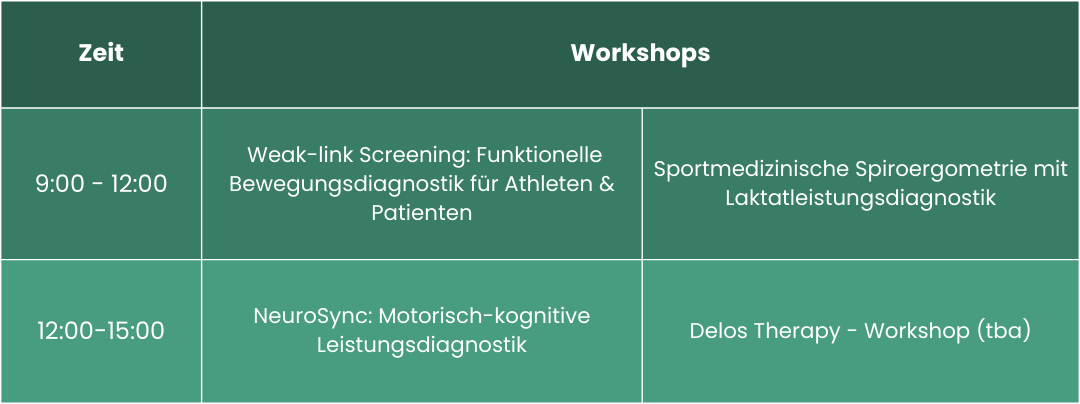 | Zeit | Workshops | |
|---|---|---|
| 9:00 - 12:00 | Weak-link Screening: Funktionelle Bewegungsdiagnostik für Athleten & Patienten | Sportmedizinische Spiroergometrie mit Laktatleistungsdiagnostik |
| 12:00-15:00 | NeuroSync: Motorisch-kognitive Leistungsdiagnostik | Delos Therapy - Workshop (tba) |